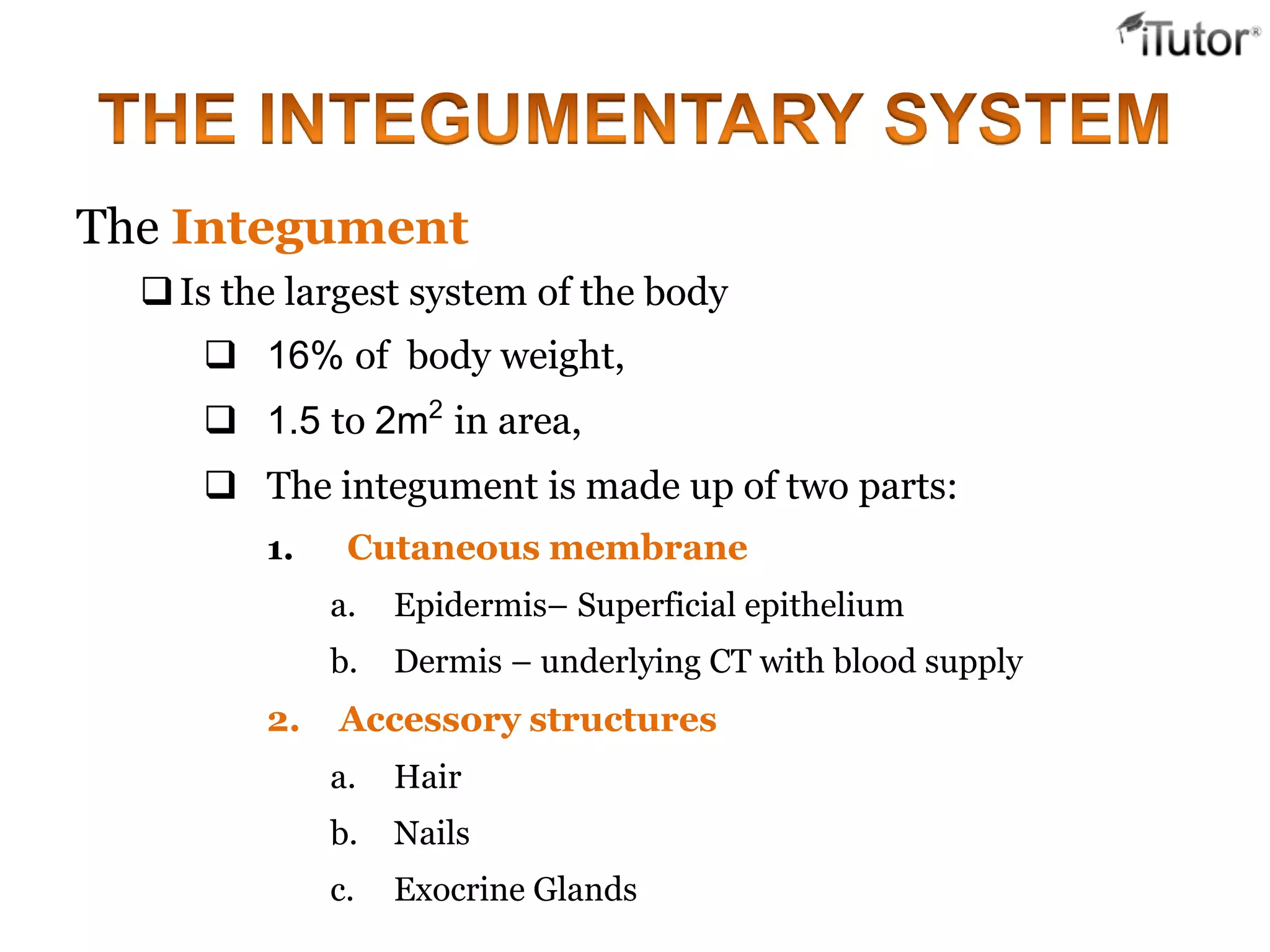 iTutor®

THE INTEGUMENTARY SYSTEM

The Integument

❑ Is the largest system of the body

❑ 16% of body weight,

❑ 1.5 to $2m^2$ in area,

❑ The integument is made up of two parts:

1. Cutaneous membrane

a. Epidermis– Superficial epithelium

b. Dermis – underlying CT with blood supply

2. Accessory structures

a. Hair

b. Nails

c. Exocrine Glands